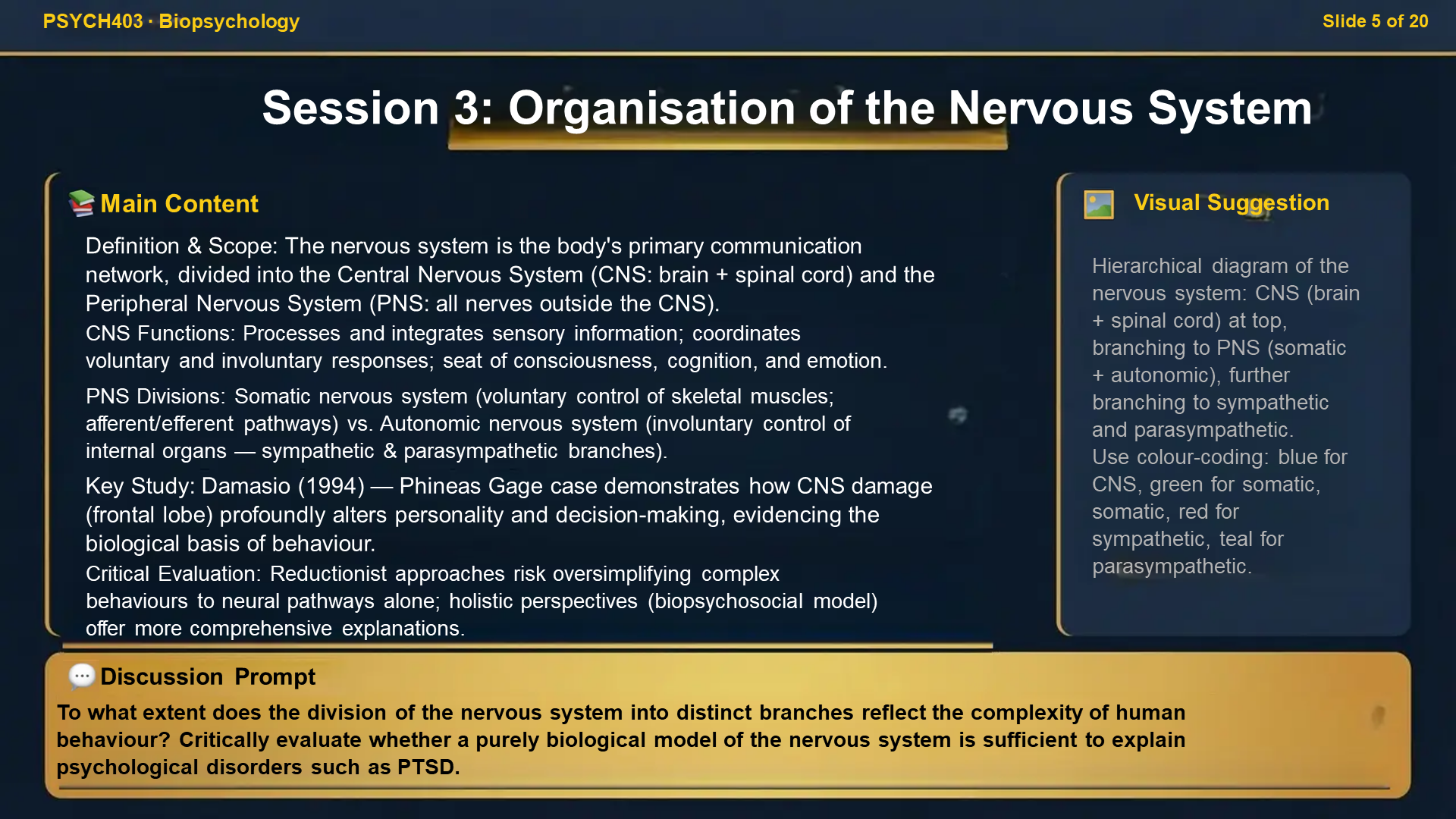 PSYCH403 · Biopsychology

Slide 5 of 20

Session 3: Organisation of the Nervous System

Main Content

Definition & Scope: The nervous system is the body's primary communication network, divided into the Central Nervous System (CNS: brain + spinal cord) and the Peripheral Nervous System (PNS: all nerves outside the CNS).

CNS Functions: Processes and integrates sensory information; coordinates voluntary and involuntary responses; seat of consciousness, cognition, and emotion.

PNS Divisions: Somatic nervous system (voluntary control of skeletal muscles; afferent/efferent pathways) vs. Autonomic nervous system (involuntary control of internal organs — sympathetic & parasympathetic branches).

Key Study: Damasio (1994) — Phineas Gage case demonstrates how CNS damage (frontal lobe) profoundly alters personality and decision-making, evidencing the biological basis of behaviour.

Critical Evaluation: Reductionist approaches risk oversimplifying complex behaviours to neural pathways alone; holistic perspectives (biopsychosocial model) offer more comprehensive explanations.

Visual Suggestion

Hierarchical diagram of the nervous system: CNS (brain + spinal cord) at top, branching to PNS (somatic + autonomic), further branching to sympathetic and parasympathetic. Use colour-coding: blue for CNS, green for somatic, somatic, red for sympathetic, teal for parasympathetic.

Discussion Prompt

To what extent does the division of the nervous system into distinct branches reflect the complexity of human behaviour? Critically evaluate whether a purely biological model of the nervous system is sufficient to explain psychological disorders such as PTSD.